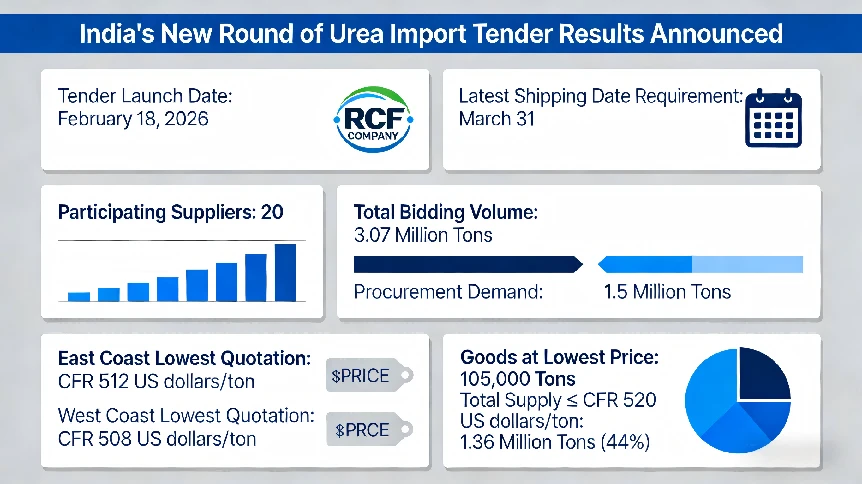 India's New Round of Urea Import Tender Results Announced

Tender Launch Date:
February 18, 2026

RCF
COMPANY

Latest Shipping Date Requirement:
March 31

Participating Suppliers: 20

Total Bidding Volume:
3.07 Million Tons

Procurement Demand: 1.5 Million Tons

East Coast Lowest Quotation:
CFR 512 US dollars/ton

$PRICE

West Coast Lowest Quotation:
CFR 508 US dollars/ton

$PRCE

Goods at Lowest Price:
105,000 Tons
Total Supply ≤ CFR 520
US dollars/ton:
1.36 Million Tons (44%)